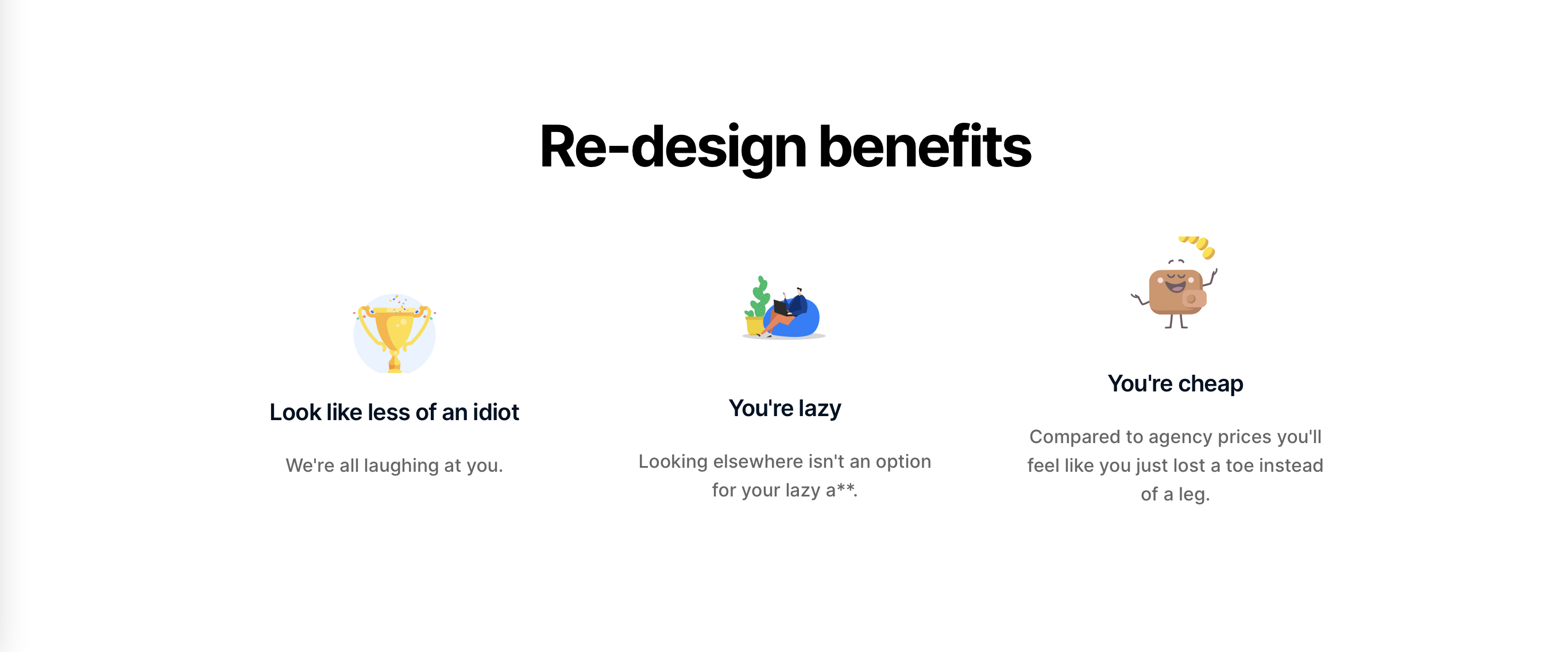 Re-design benefits

Look like less of an idiot

We're all laughing at you.

You're lazy

Looking elsewhere isn't an option for your lazy a**.

You're cheap

Compared to agency prices you'll feel like you just lost a toe instead of a leg.